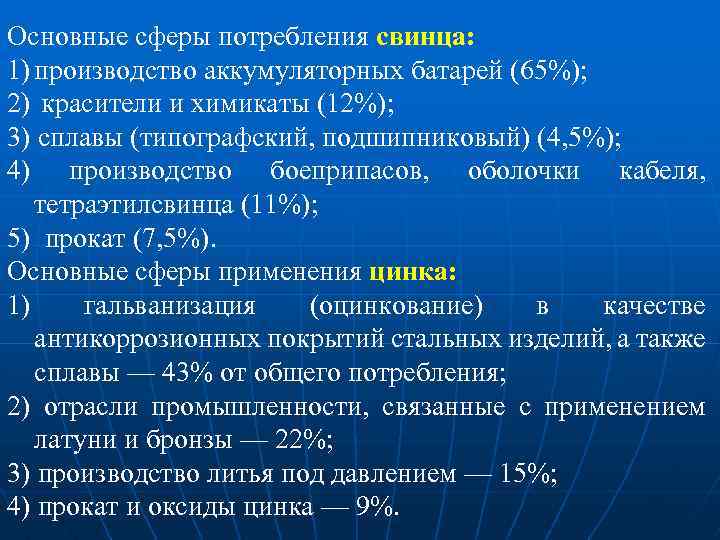 Основные сферы потребления свинца:
1) производство аккумуляторных батарей (65%);
2) красители и химикаты (12%);
3) сплавы (типографский, подшипниковый) (4,5%);
4) производство боеприпасов, оболочки кабеля, тетраэтилсвинца (11%);
5) прокат (7,5%).
Основные сферы применения цинка:
1) гальванизация (оцинкование) в качестве антикоррозионных покрытий стальных изделий, а также сплавы — 43% от общего потребления;
2) отрасли промышленности, связанные с применением латуни и бронзы — 22%;
3) производство литья под давлением — 15%;
4) прокат и оксиды цинка — 9%.